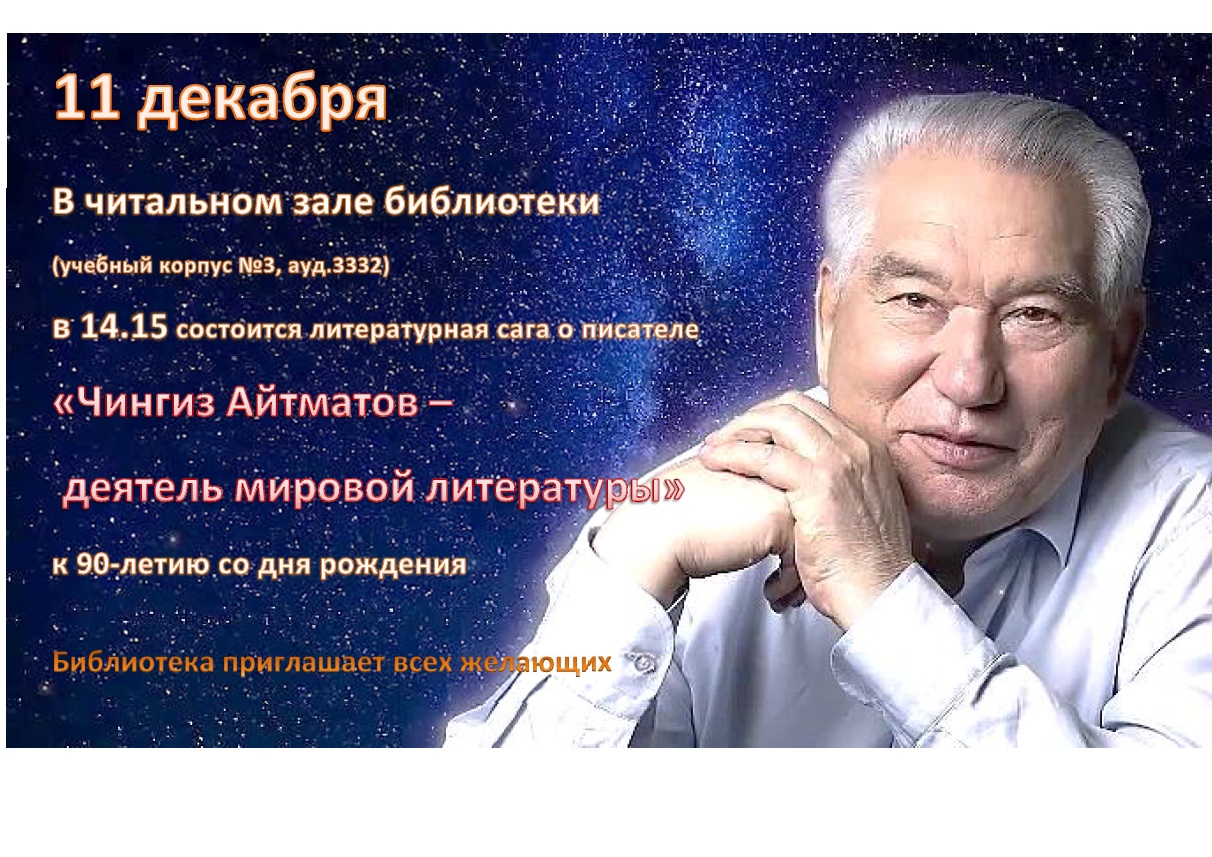 11 декабря

В читальном зале библиотеки

(учебный корпус №3, ауд.3332)

в 14.15 состоится литературная сага о писателе

«Чингиз Айтматов –

деятель мировой литературы»

к 90-летию со дня рождения

Библиотека приглашает всех желающих